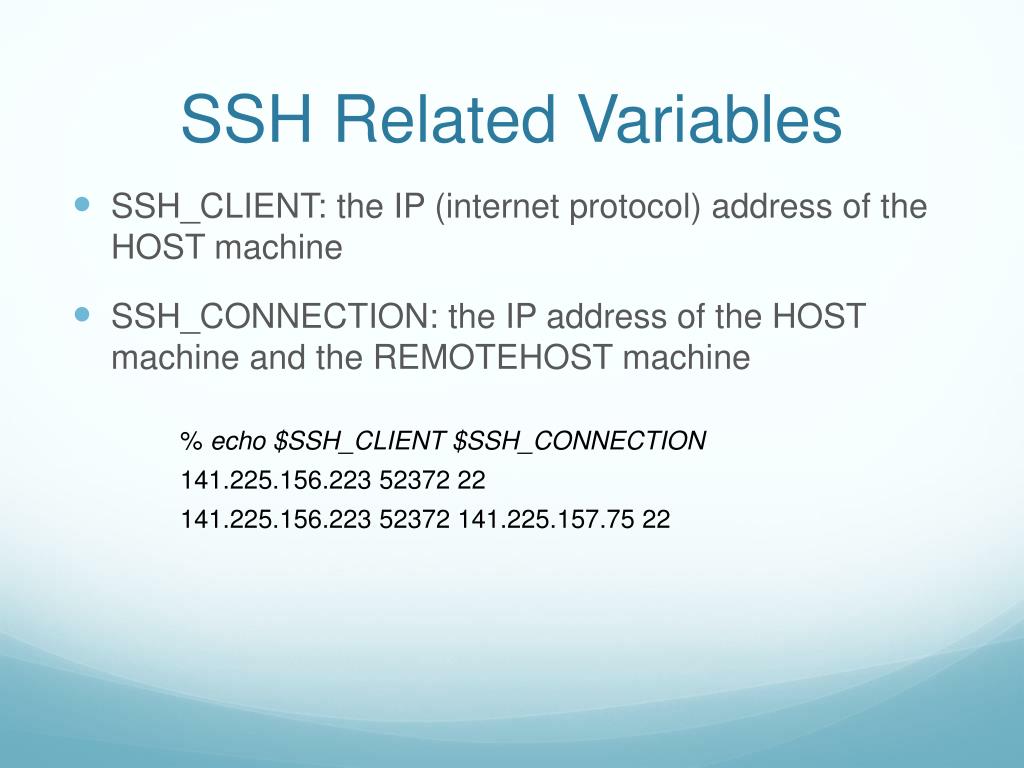 SSH Related Variables

SSH_CLIENT: the IP (internet protocol) address of the HOST machine

SSH_CONNECTION: the IP address of the HOST machine and the REMOTEHOST machine

% echo \$SSH_CLIENT \$SSH_CONNECTION

141.225.156.223 52372 22

141.225.156.223 52372 141.225.157.75 22